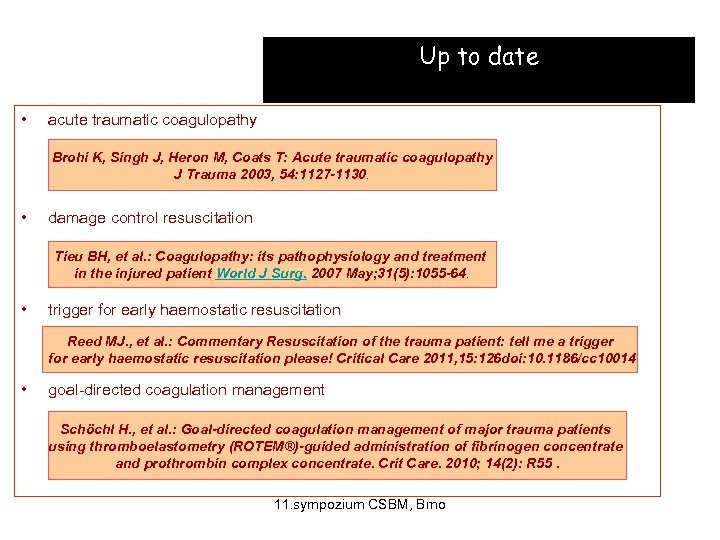 Up to date

• acute traumatic coagulopathy

Brohi K, Singh J, Heron M, Coats T: Acute traumatic coagulopathy J Trauma 2003, 54:1127-1130.

• damage control resuscitation

Tieu BH, et al.: Coagulopathy: its pathophysiology and treatment in the injured patient World J Surg. 2007 May;31(5):1055-64.

• trigger for early haemostatic resuscitation

Reed MJ., et al.: Commentary Resuscitation of the trauma patient: tell me a trigger for early haemostatic resuscitation please! Critical Care 2011,15:126doi:10.1186/cc10014

• goal-directed coagulation management

Schöchl H., et al.: Goal-directed coagulation management of major trauma patients using thromboelastometry (ROTEM®)-guided administration of fibrinogen concentrate and prothrombin complex concentrate. Crit Care. 2010; 14(2): R55 .

11.sympozium CSBM, Brno